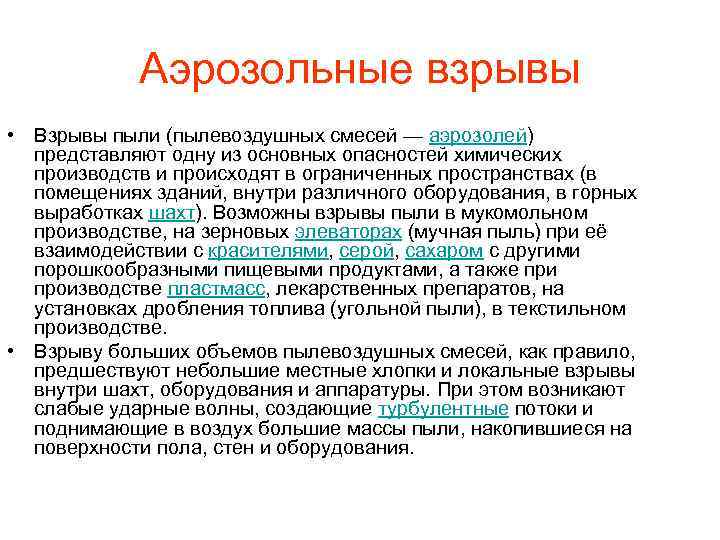 Аэрозольные взрывы

• Взрывы пыли (пылевоздушных смесей — аэрозолей) представляют одну из основных опасностей химических производств и происходят в ограниченных пространствах (в помещениях зданий, внутри различного оборудования, в горных выработках шахт). Возможны взрывы пыли в мукомольном производстве, на зерновых элеваторах (мучная пыль) при её взаимодействии с красителями, серой, сахаром с другими порошкообразными пищевыми продуктами, а также при производстве пластмасс, лекарственных препаратов, на установках дробления топлива (угольной пыли), в текстильном производстве.

• Взрыву больших объемов пылевоздушных смесей, как правило, предшествуют небольшие местные хлопки и локальные взрывы внутри шахт, оборудования и аппаратуры. При этом возникают слабые ударные волны, создающие турбулентные потоки и поднимающие в воздух большие массы пыли, накопившиеся на поверхности пола, стен и оборудования.